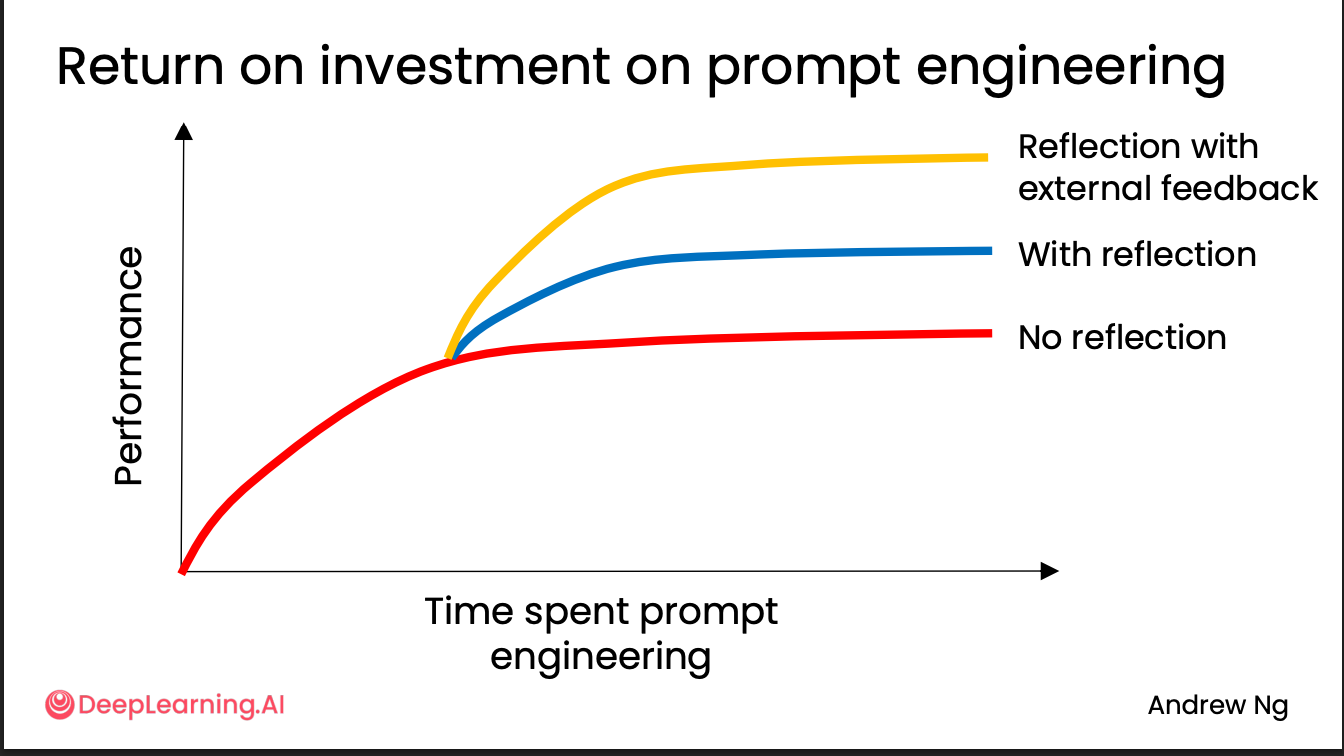 Return on investment on prompt engineering

Performance

Reflection with external feedback

With reflection

No reflection

Time spent prompt engineering

DeepLearning.AI

Andrew Ng